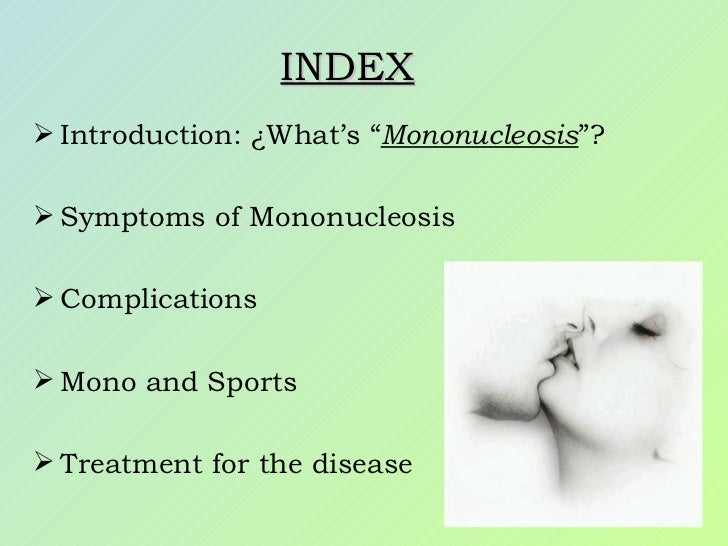 INDEX

➢ Introduction: ¿What’s “Mononucleosis”?

➢ Symptoms of Mononucleosis

➢ Complications

➢ Mono and Sports

➢ Treatment for the disease